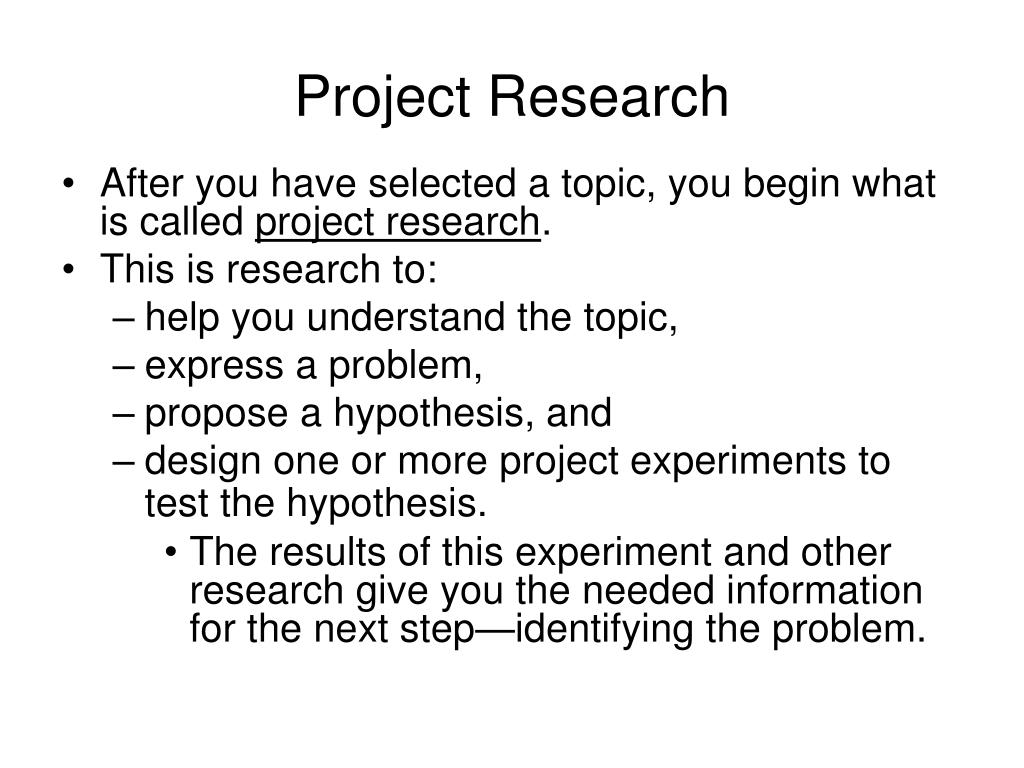 Project Research

• After you have selected a topic, you begin what is called project research.
• This is research to:
– help you understand the topic,
– express a problem,
– propose a hypothesis, and
– design one or more project experiments to test the hypothesis.
• The results of this experiment and other research give you the needed information for the next step—identifying the problem.